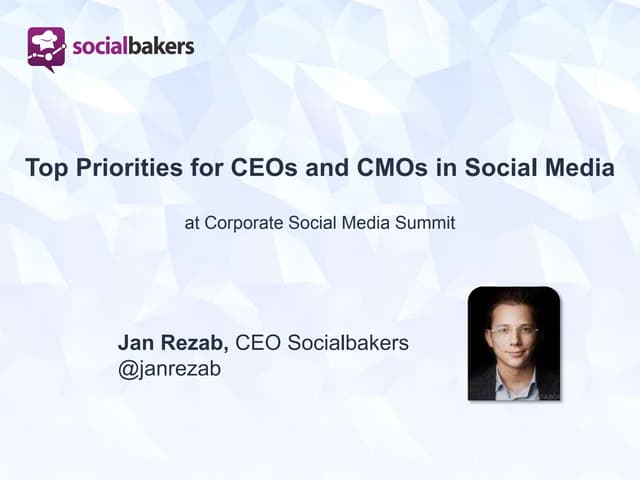 socialbakers

Top Priorities for CEOs and CMOs in Social Media

at Corporate Social Media Summit

Jan Rezab, CEO Socialbakers
@janrezab